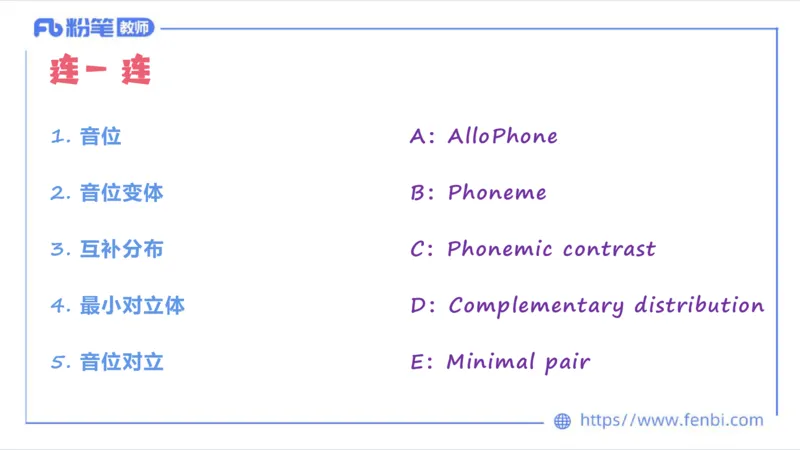 Fb 粉笔 教师

连一连

1. 音位

2. 音位变体

3. 互补分布

4. 最小对立体

5. 音位对立

A: AlloPhone

B: Phoneme

C: Phonemic contrast

D: Complementary distribution

E: Minimal pair

https//www.fenbi.com